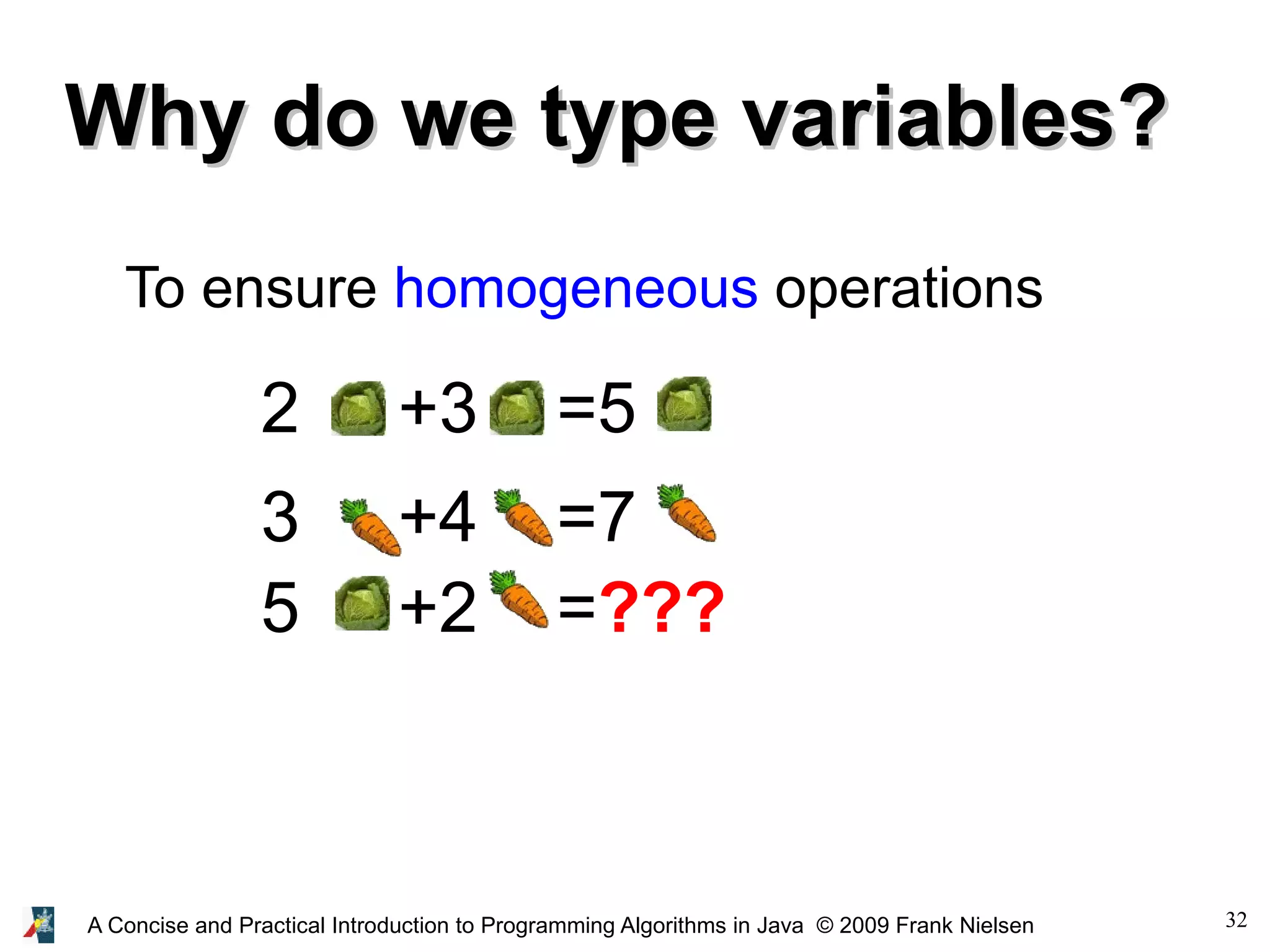 Why do we type variables?

To ensure homogeneous operations

2 +3 =5

3 +4 =7

5 +2 =???

A Concise and Practical Introduction to Programming Algorithms in Java © 2009 Frank Nielsen

32